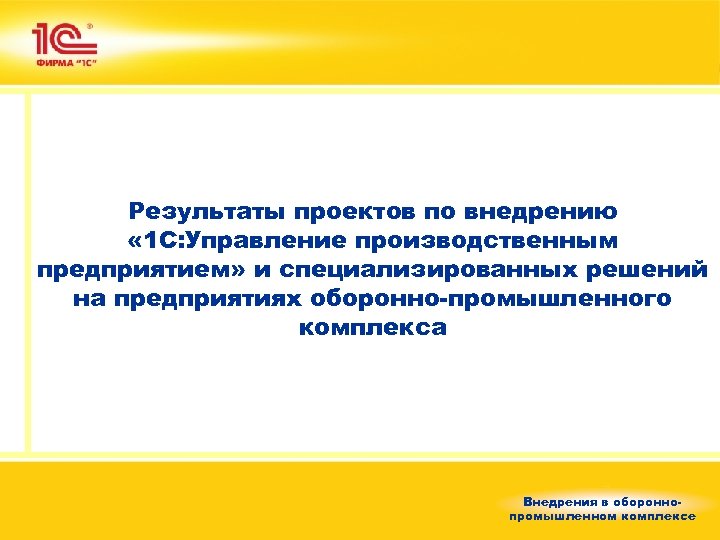 1С®
ФИРМА "1С"

Результаты проектов по внедрению «1С:Управление производственным предприятием» и специализированных решений на предприятиях оборонно-промышленного комплекса

Внедрения в оборонно-промышленном комплексе